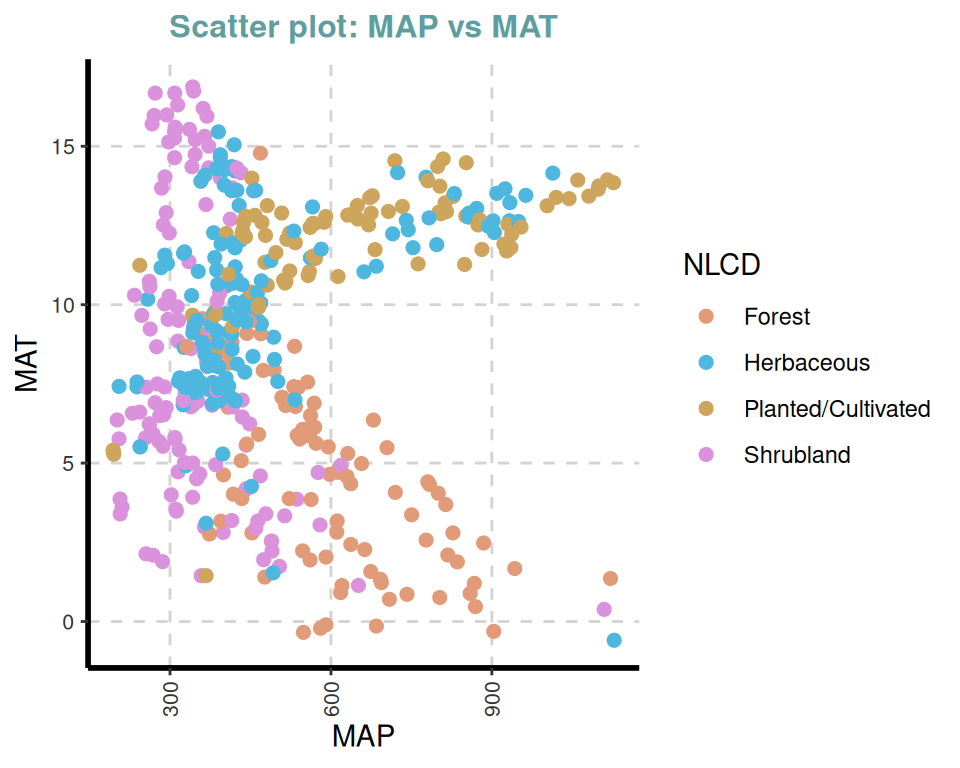 Scatter plot: MAP vs MAT

MAT

15
10
5
0

300
600
900

MAP

NLCD
Forest
Herbaceous
Planted/Cultivated
Shrubland